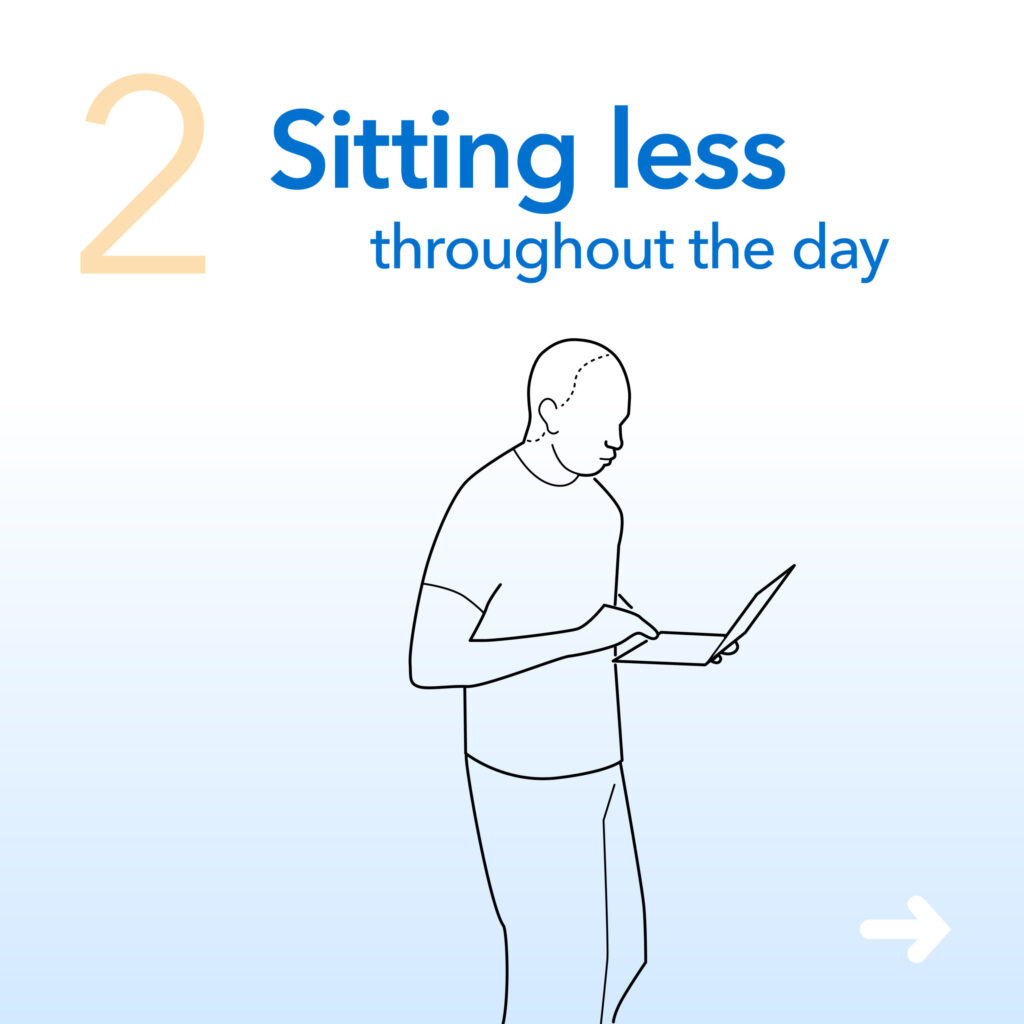 2 Sitting less
throughout the day